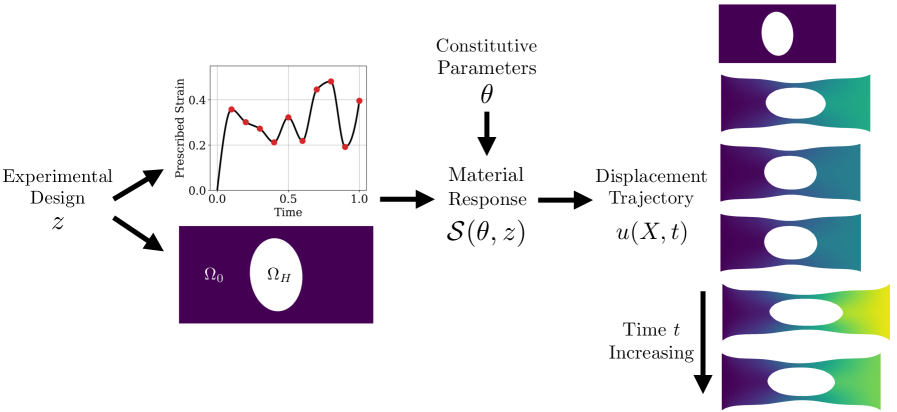 Experimental Design
$z$

Prescribed Strain

0.4
0.2
0.0

0.0
0.5
1.0
Time

$\Omega_0$
$\Omega_H$

Constitutive Parameters
$\theta$

Material Response
$\mathcal{S}(\theta, z)$

Displacement Trajectory
$u(X, t)$

Time $t$ Increasing